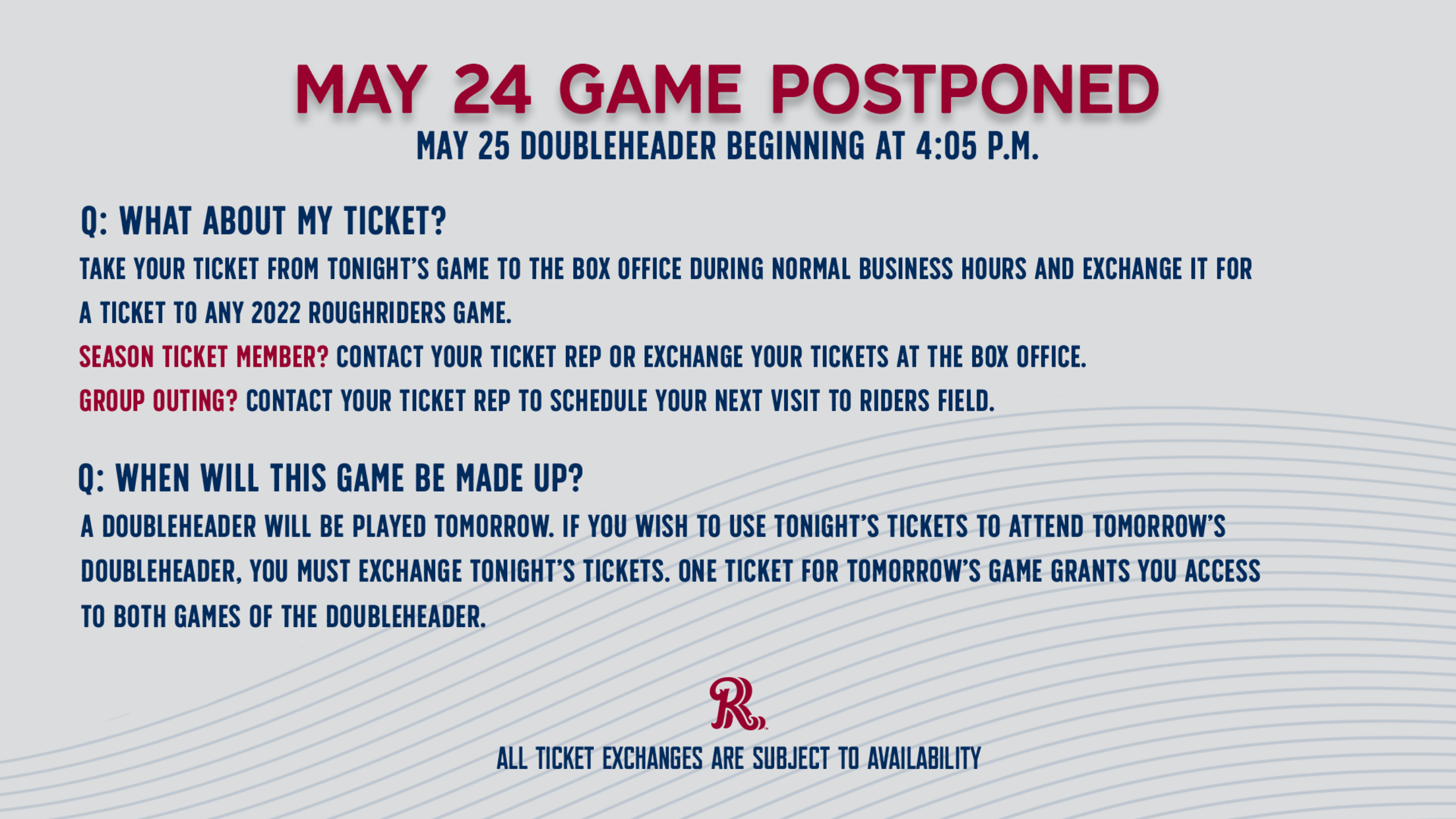 MAY 24 GAME POSTPONED
MAY 25 DOUBLEHEADER BEGINNING AT 4:05 P.M.

Q: WHAT ABOUT MY TICKET?
TAKE YOUR TICKET FROM TONIGHT'S GAME TO THE BOX OFFICE DURING NORMAL BUSINESS HOURS AND EXCHANGE IT FOR A TICKET TO ANY 2022 ROUGHRIDERS GAME.
SEASON TICKET MEMBER? CONTACT YOUR TICKET REP OR EXCHANGE YOUR TICKETS AT THE BOX OFFICE.
GROUP OUTING? CONTACT YOUR TICKET REP TO SCHEDULE YOUR NEXT VISIT TO RIDERS FIELD.

Q: WHEN WILL THIS GAME BE MADE UP?
A DOUBLEHEADER WILL BE PLAYED TOMORROW. IF YOU WISH TO USE TONIGHT'S TICKETS TO ATTEND TOMORROW'S DOUBLEHEADER, YOU MUST EXCHANGE TONIGHT'S TICKETS. ONE TICKET FOR TOMORROW'S GAME GRANTS YOU ACCESS TO BOTH GAMES OF THE DOUBLEHEADER.

R

ALL TICKET EXCHANGES ARE SUBJECT TO AVAILABILITY